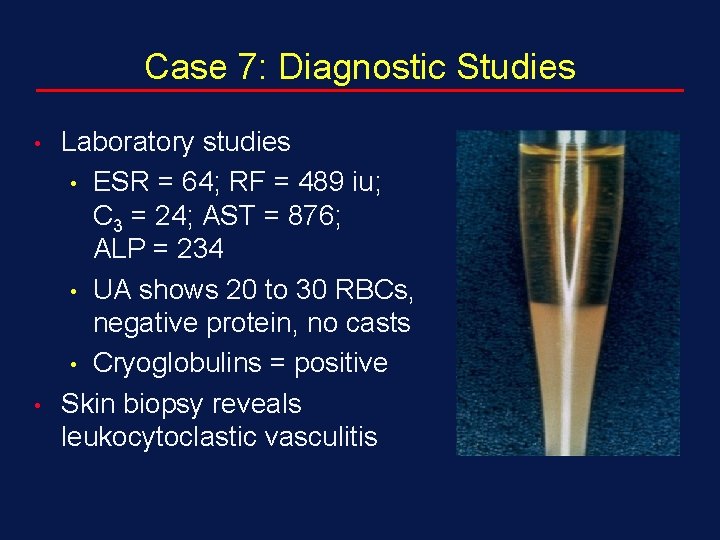 Case 7: Diagnostic Studies

• Laboratory studies
  • ESR = 64; RF = 489 iu; $C_3$ = 24; AST = 876; ALP = 234
  • UA shows 20 to 30 RBCs, negative protein, no casts
  • Cryoglobulins = positive
• Skin biopsy reveals leukocytoclastic vasculitis